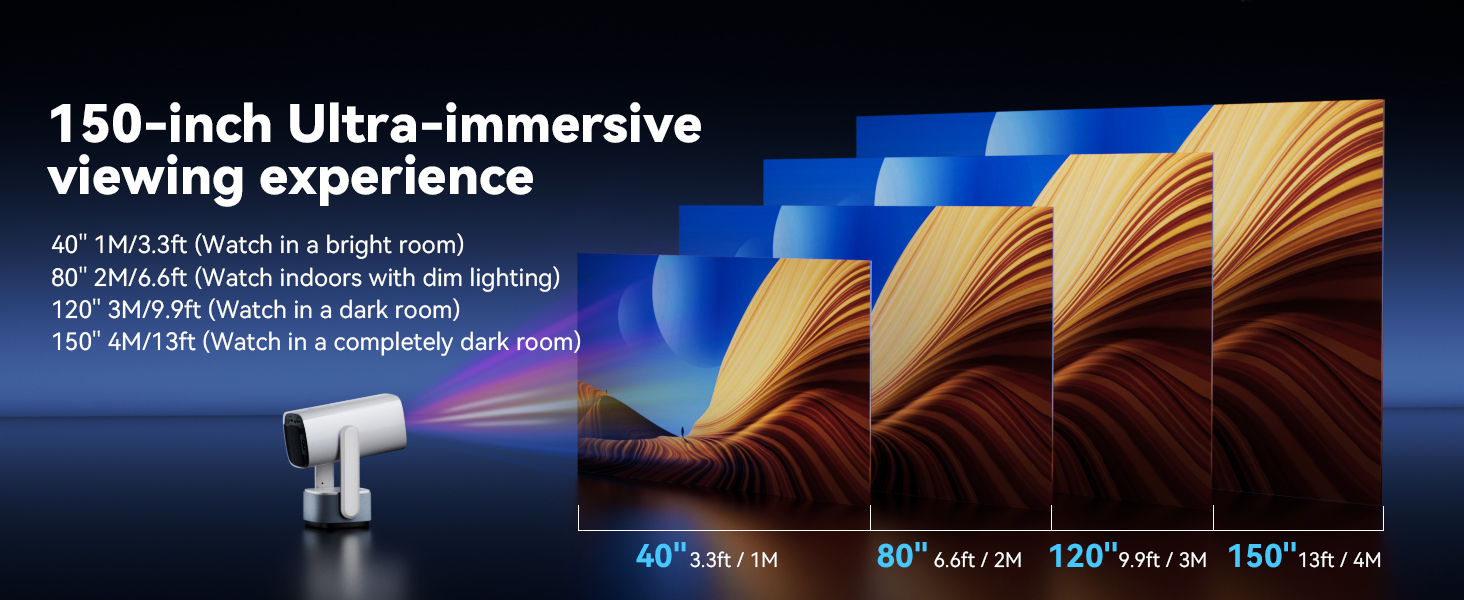 150-inch Ultra-immersive viewing experience

40" 1M/3.3ft (Watch in a bright room)
80" 2M/6.6ft (Watch indoors with dim lighting)
120" 3M/9.9ft (Watch in a dark room)
150" 4M/13ft (Watch in a completely dark room)

40" 3.3ft / 1M
80" 6.6ft / 2M
120" 9.9ft / 3M
150" 13ft / 4M